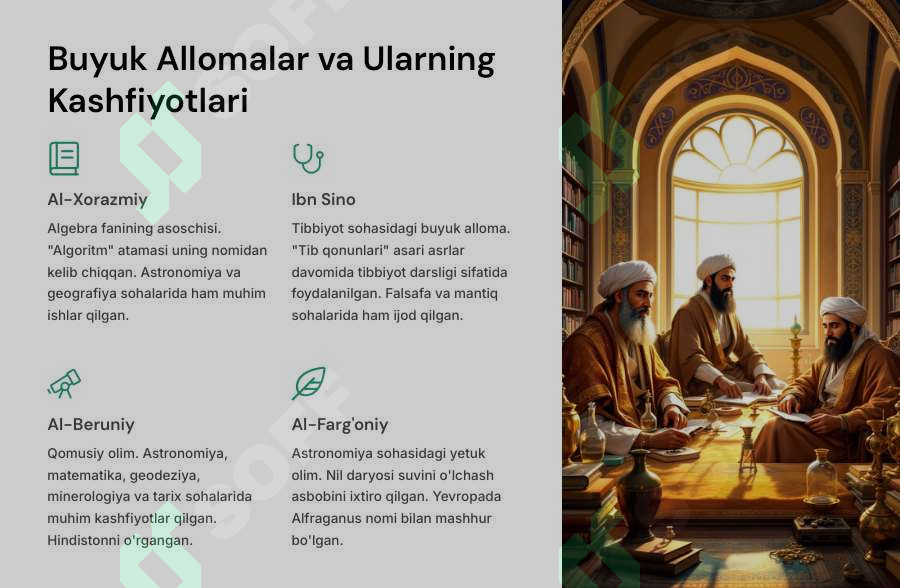 Buyuk Allomalar va Ularning Kashfiyotlari

Al-Xorazmiy

Algebra fanining asoschisi. "Algoritm" atamasi uning nomidan kelib chiqqan. Astronomiya va geografiya sohalarida ham muhim ishlar qilgan.

Ibn Sino

Tibbiyot sohasidagi buyuk alloma. "Tib qonunlari" asari asrlar davomida tibbiyot darsligi sifatida foydalanilgan. Falsafa va mantiq sohalarida ham ijod qilgan.

Al-Beruniy

Qomusiy olim. Astronomiya, matematika, geodeziya, minerologiya va tarix sohalarida muhim kashfiyotlar qilgan. Hindistonni o'rgangan.

Al-Farg'oniy

Astronomiya sohasidagi yetuk olim. Nil daryosi suvini o'lchash asbobini ixtiro qilgan. Yevropada Alfraganus nomi bilan mashhur bo'lgan.

SOFT